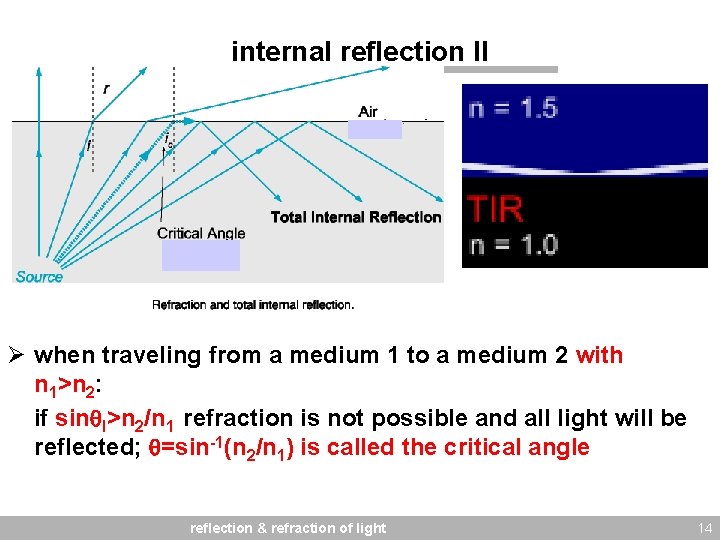 internal reflection II

r

Air

i

$i_c$

Total Internal Reflection

Critical Angle

Source

Refraction and total internal reflection.

n = 1.5

TIR

n = 1.0

➢ when traveling from a medium 1 to a medium 2 with $n_1>n_2$:
if $\sin\theta_I>n_2/n_1$ refraction is not possible and all light will be reflected; $\theta=\sin^{-1}(n_2/n_1)$ is called the critical angle

reflection & refraction of light

14